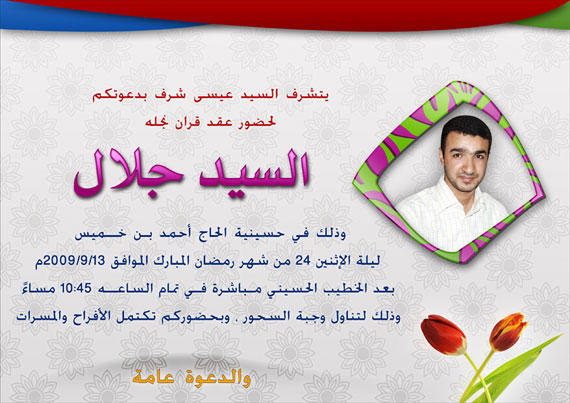 يتشرف السيد عيسى شرف بدعوتكم
لحضور عقد قران نجله

السيد جلال

وذلك في حسينية الحاج أحمد بن خميس
ليلة الإثنين 24 من شهر رمضان المبارك الموافق 2009/9/13م
بعد الخطيب الحسيني مباشرة في تمام الساعه 10:45 مساءً
وذلك لتناول وجبة السحور ، وبحضوركم تكتمل الأفراح والمسرات

والدعوة عامة